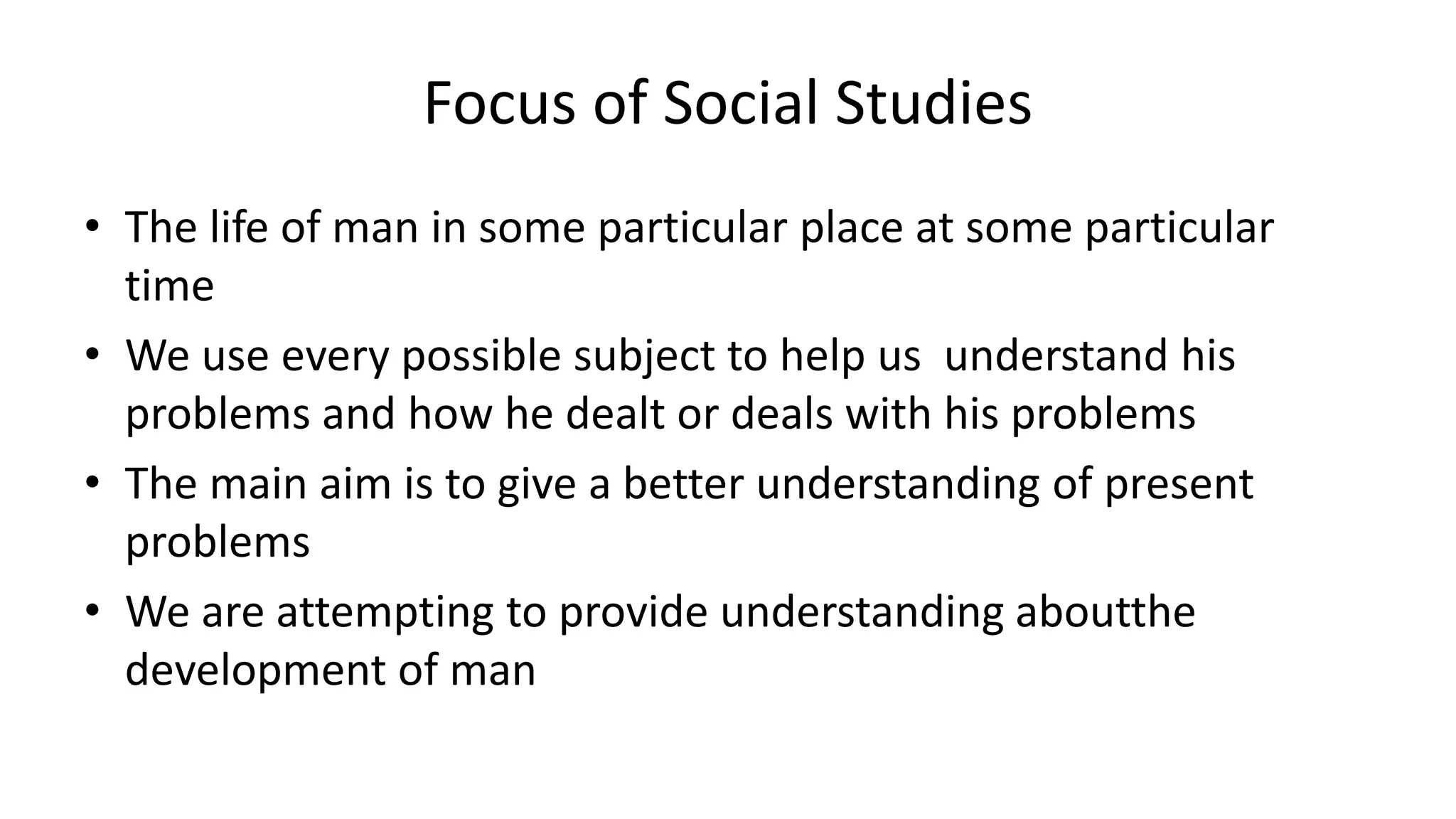 Focus of Social Studies

• The life of man in some particular place at some particular time
• We use every possible subject to help us understand his problems and how he dealt or deals with his problems
• The main aim is to give a better understanding of present problems
• We are attempting to provide understanding aboutthe development of man